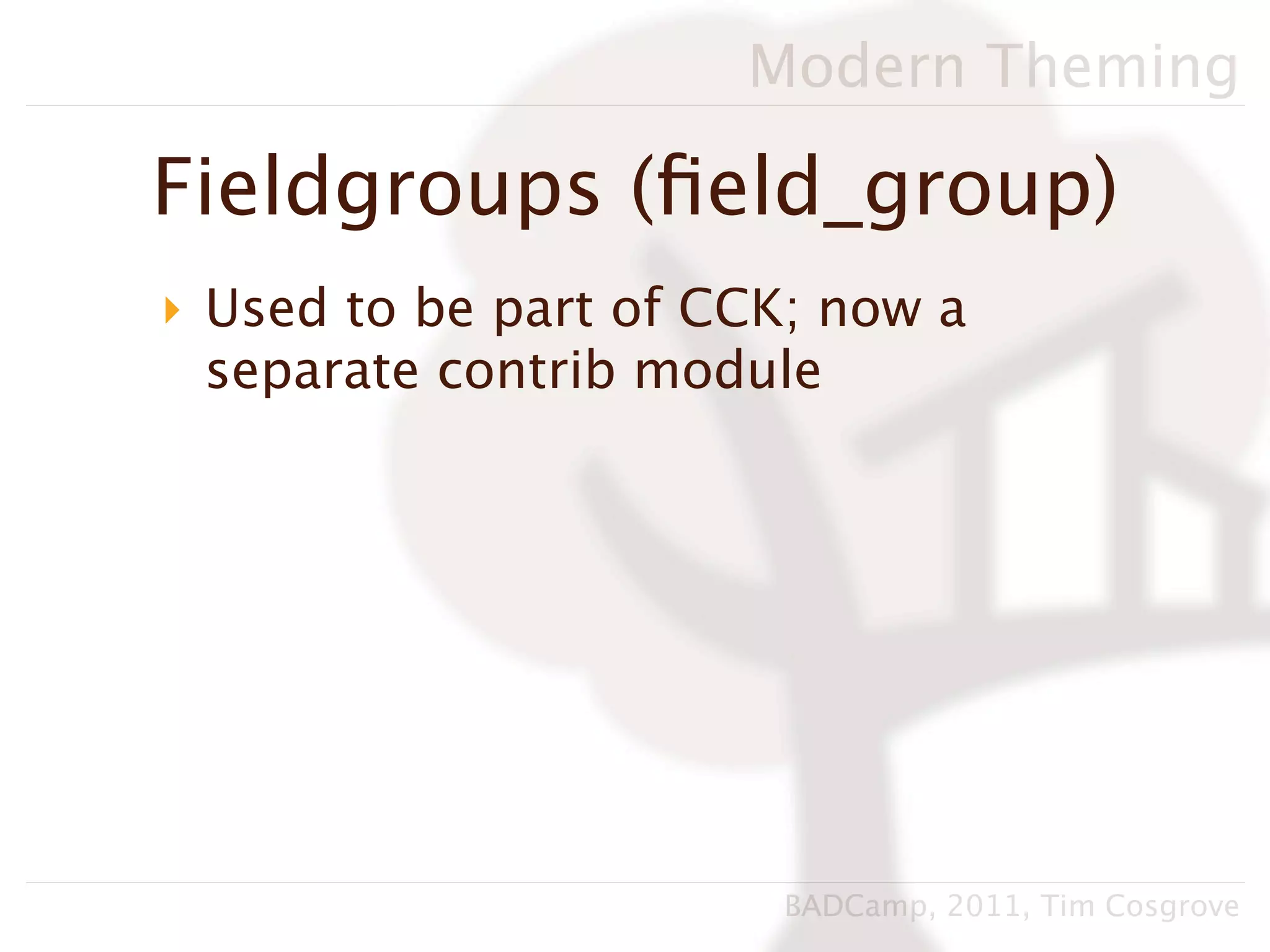 Modern Theming

Fieldgroups (field_group)

Used to be part of CCK; now a separate contrib module

BADCamp, 2011, Tim Cosgrove